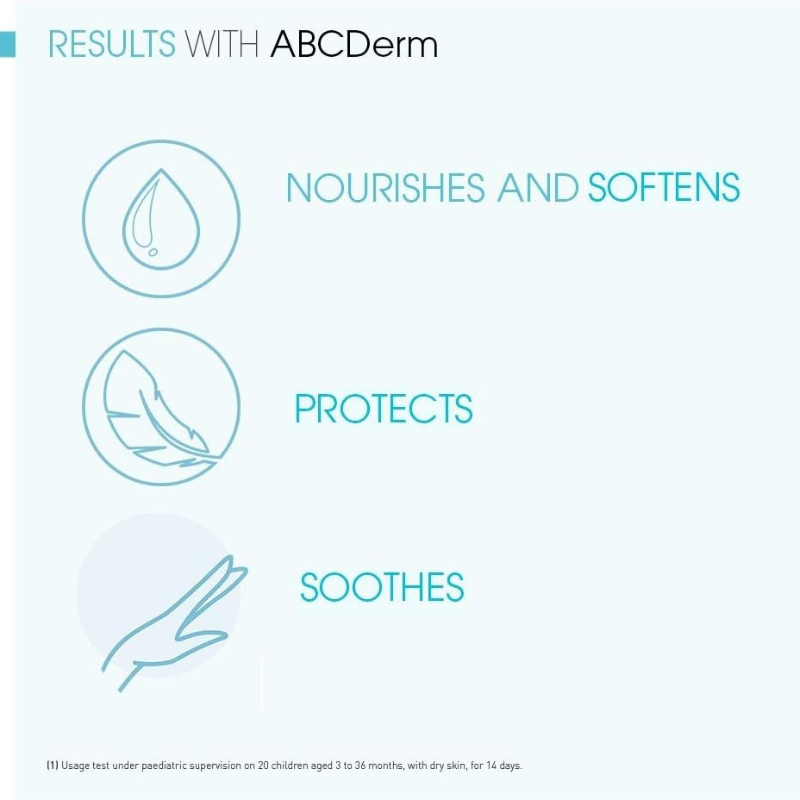 RESULTS WITH ABCDerm

NOURISHES AND SOFTENS

PROTECTS

SOOTHES

(1) Usage test under paediatric supervision on 20 children aged 3 to 36 months, with dry skin, for 14 days.